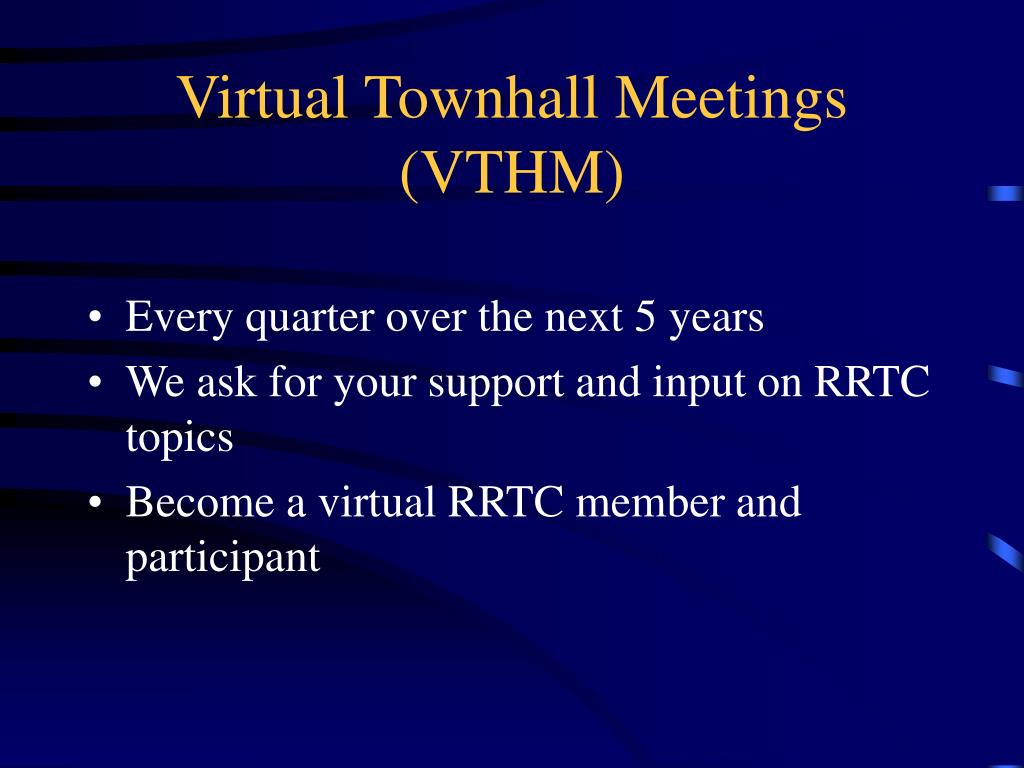 Virtual Townhall Meetings (VTHM)

• Every quarter over the next 5 years
• We ask for your support and input on RRTC topics
• Become a virtual RRTC member and participant